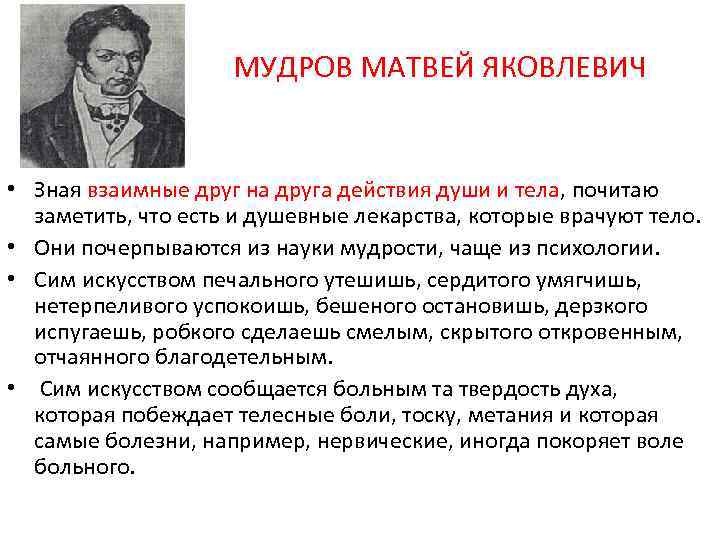 МУДРОВ МАТВЕЙ ЯКОВЛЕВИЧ

• Зная взаимные друг на друга действия души и тела, почитаю заметить, что есть и душевные лекарства, которые врачуют тело.

• Они почерпываются из науки мудрости, чаще из психологии.

• Сим искусством печального утешишь, сердитого умягчишь, нетерпеливого успокоишь, бешеного остановишь, дерзкого испугаешь, робкого сделаешь смелым, скрытого откровенным, отчаянного благодетельным.

• Сим искусством сообщается больным та твердость духа, которая побеждает телесные боли, тоску, метания и которая самые болезни, например, нервические, иногда покоряет воле больного.